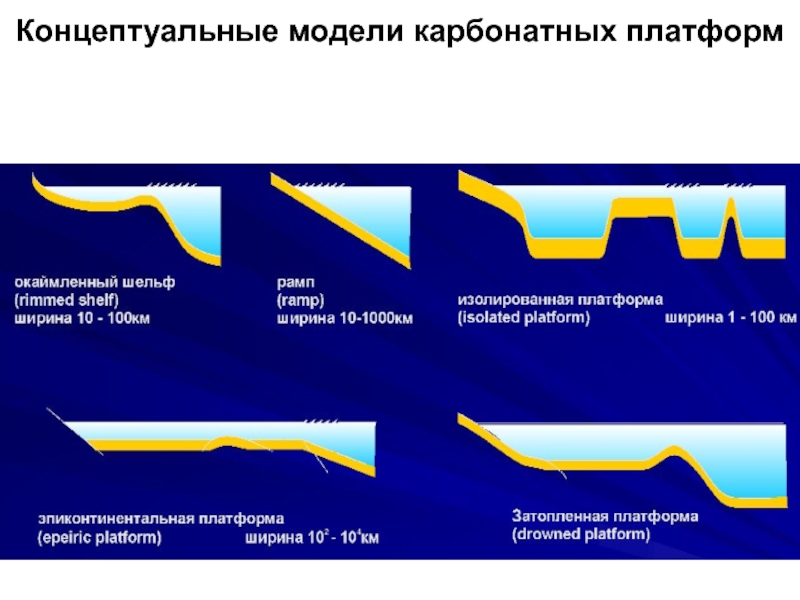 Концептуальные модели карбонатных платформ

окаймленный шельф
(rimmed shelf)
ширина 10 - 100км

рамп
(ramp)
ширина 10-1000км

изолированная платформа
(isolated platform)
ширина 1 - 100 км

эпиконтинентальная платформа
(epeiric platform)
ширина $10^2$ - $10^4$км

Затопленная платформа
(drowned platform)